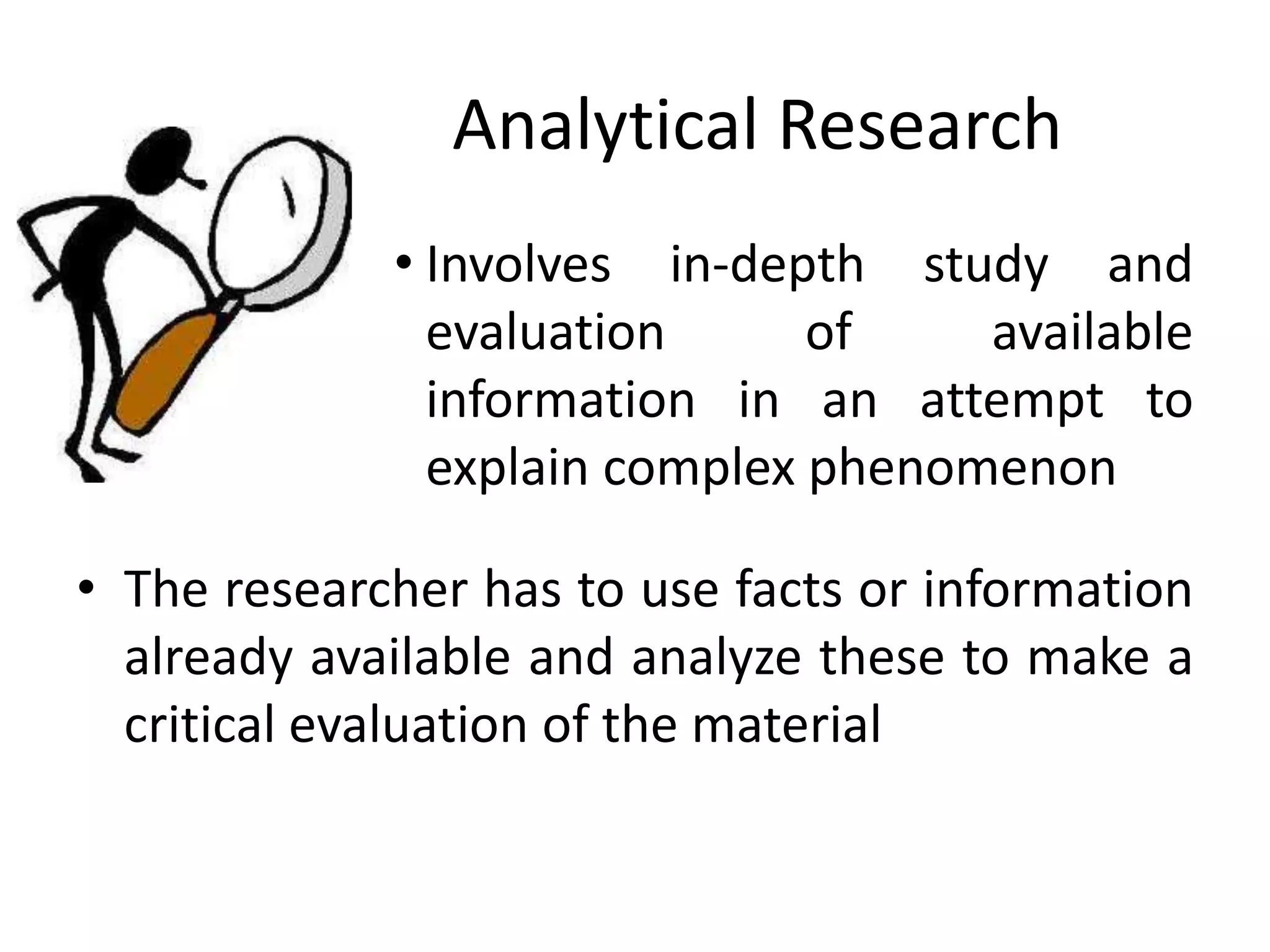 Analytical Research

• Involves in-depth study and evaluation of available information in an attempt to explain complex phenomenon

• The researcher has to use facts or information already available and analyze these to make a critical evaluation of the material